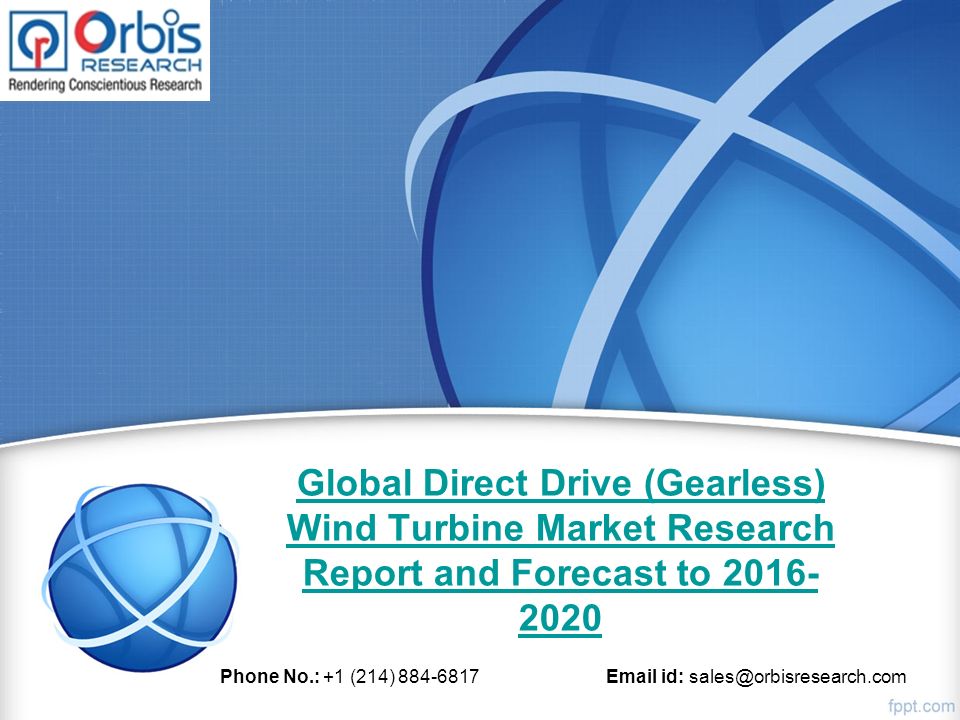 Orbis RESEARCH
Rendering Conscientious Research

Global Direct Drive (Gearless) Wind Turbine Market Research Report and Forecast to 2016-2020

Phone No.: +1 (214) 884-6817

Email id: sales@orbisresearch.com

fppt.com